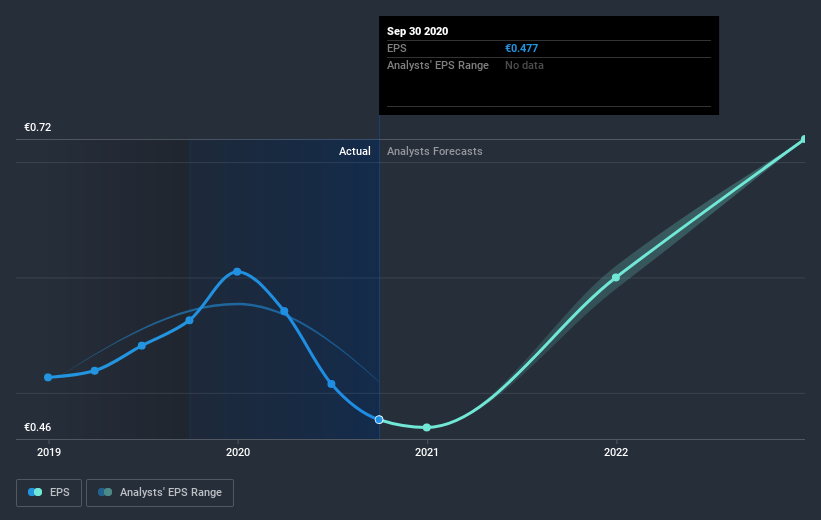 Sep 30 2020
EPS €0.477
Analysts' EPS Range No data

€0.72

Actual Analysts Forecasts

€0.46

2019 2020 2021 2022

EPS Analysts' EPS Range